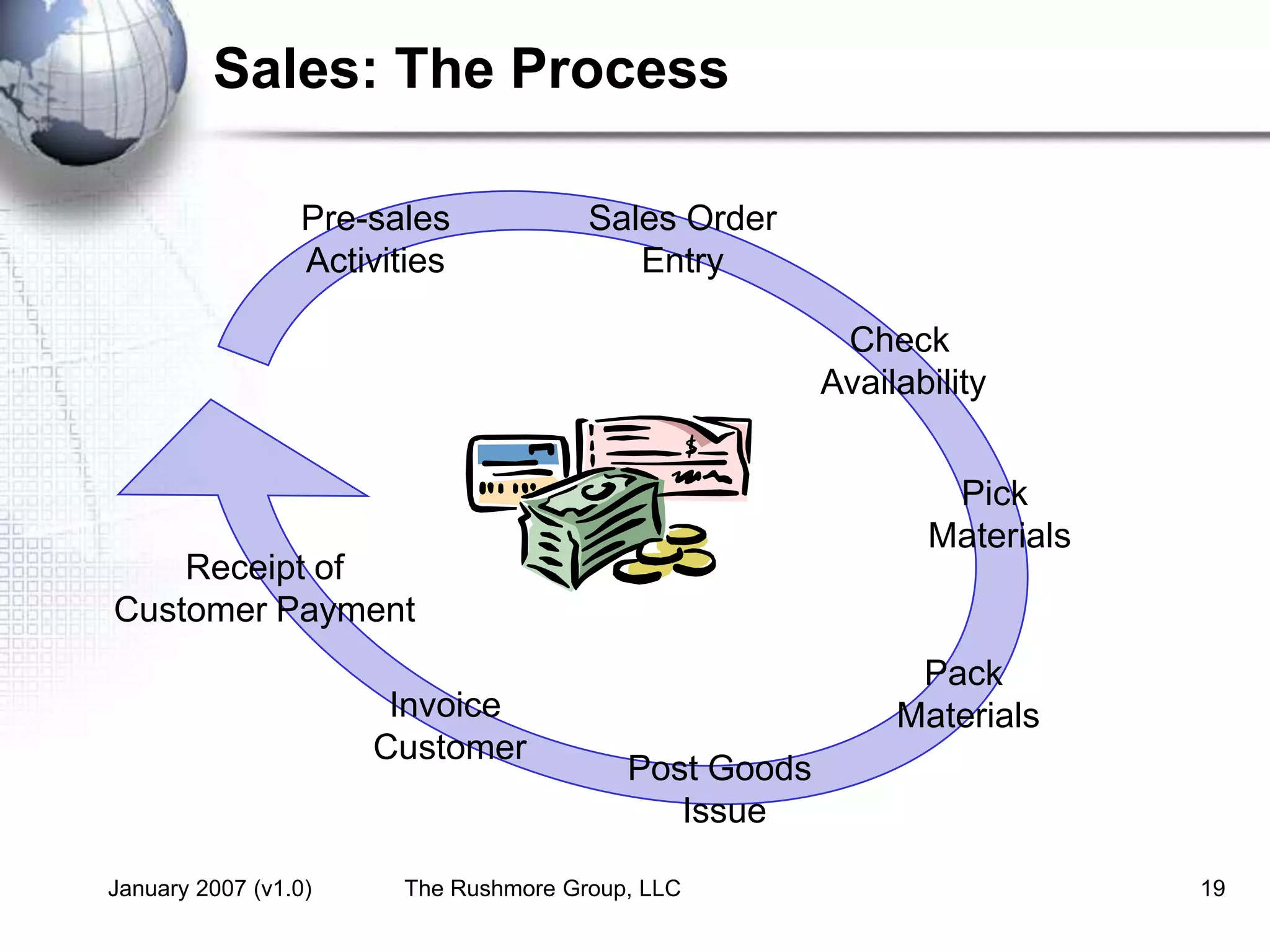 Sales: The Process

Pre-sales Activities

Sales Order Entry

Check Availability

Pick Materials

Pack Materials

Post Goods Issue

Invoice Customer

Receipt of Customer Payment

$

January 2007 (v1.0)

The Rushmore Group, LLC

19